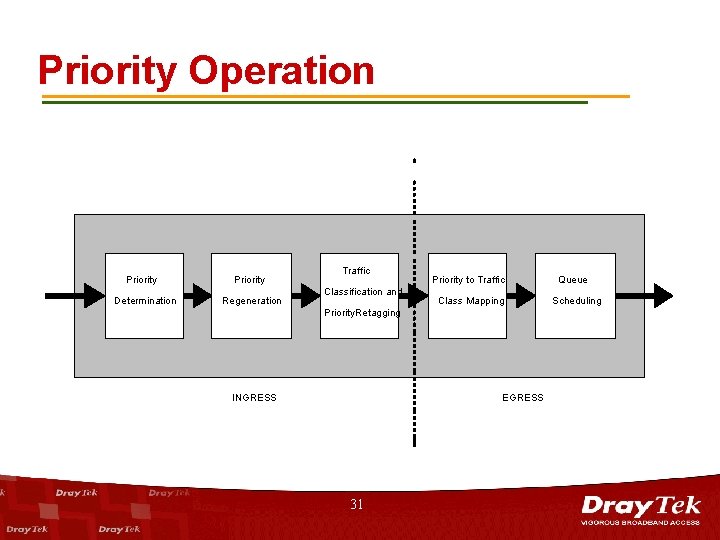 Priority Operation

Priority Determination

Priority Regeneration

Traffic Classification and PriorityRetagging

Priority to Traffic Class Mapping

Queue Scheduling

INGRESS

EGRESS

DrayTek DrayTek DrayTek DrayTek

31

DrayTek
VIGOROUS BROADBAND ACCESS